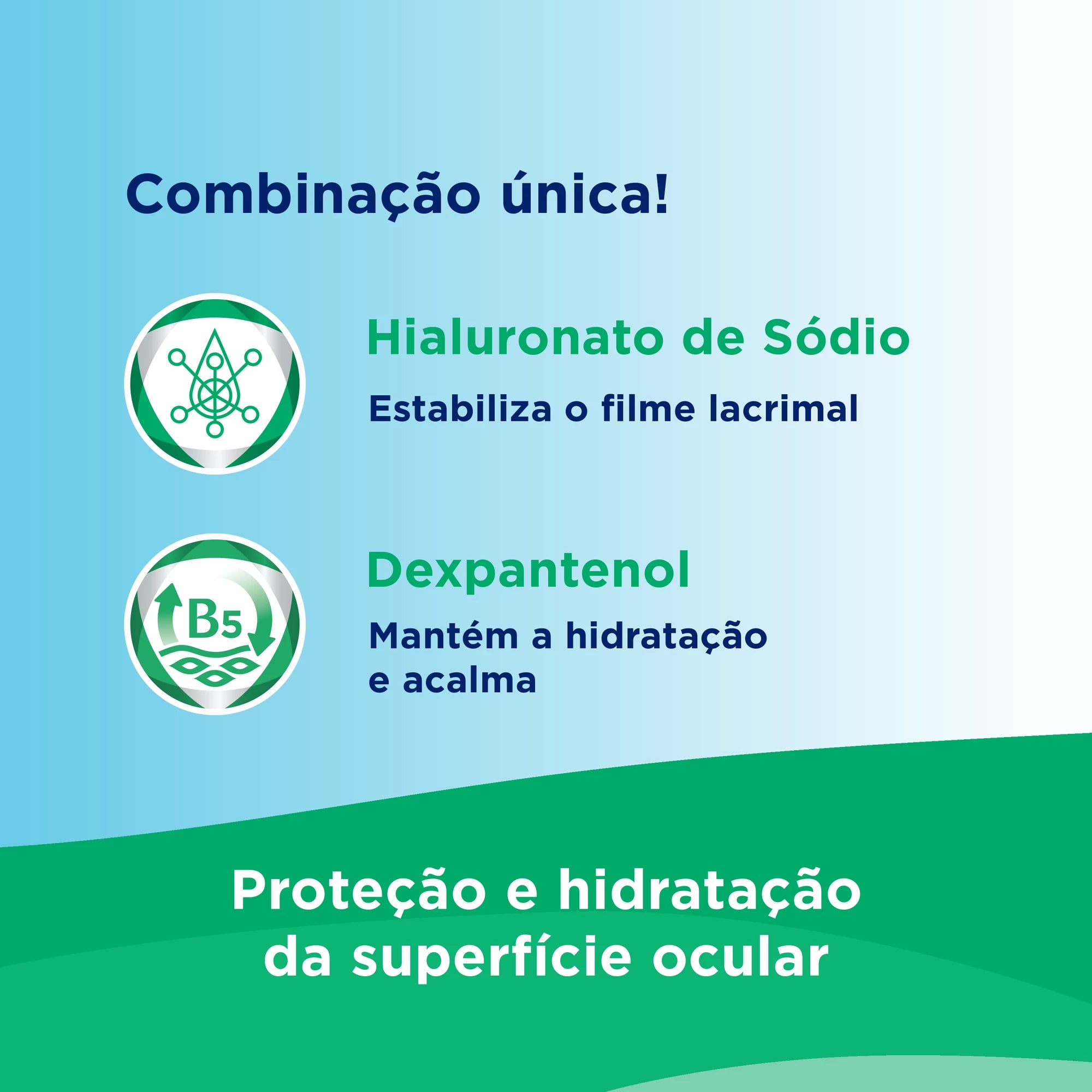 Combinação única!

Hialuronato de Sódio

Estabiliza o filme lacrimal

B5

Dexpantenol

Mantém a hidratação e acalma

Proteção e hidratação da superfície ocular